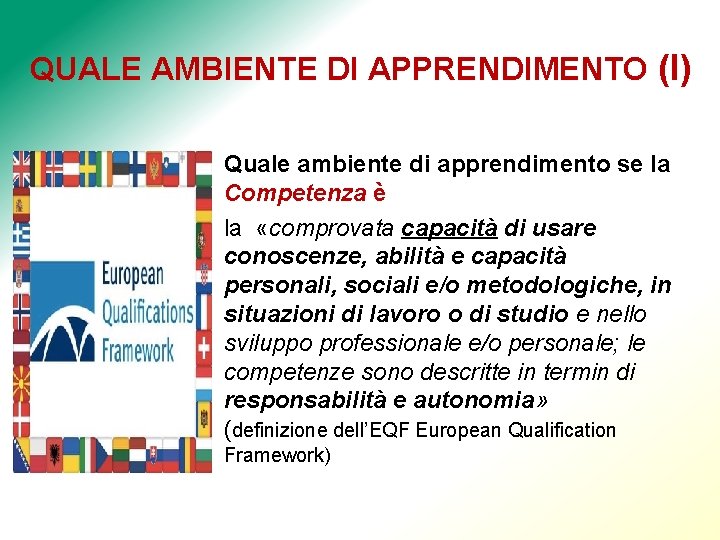 QUALE AMBIENTE DI APPRENDIMENTO (I)

European Qualifications Framework

Quale ambiente di apprendimento se la Competenza è

la «comprovata capacità di usare conoscenze, abilità e capacità personali, sociali e/o metodologiche, in situazioni di lavoro o di studio e nello sviluppo professionale e/o personale; le competenze sono descritte in termin di responsabilità e autonomia»
(definizione dell'EQF European Qualification Framework)